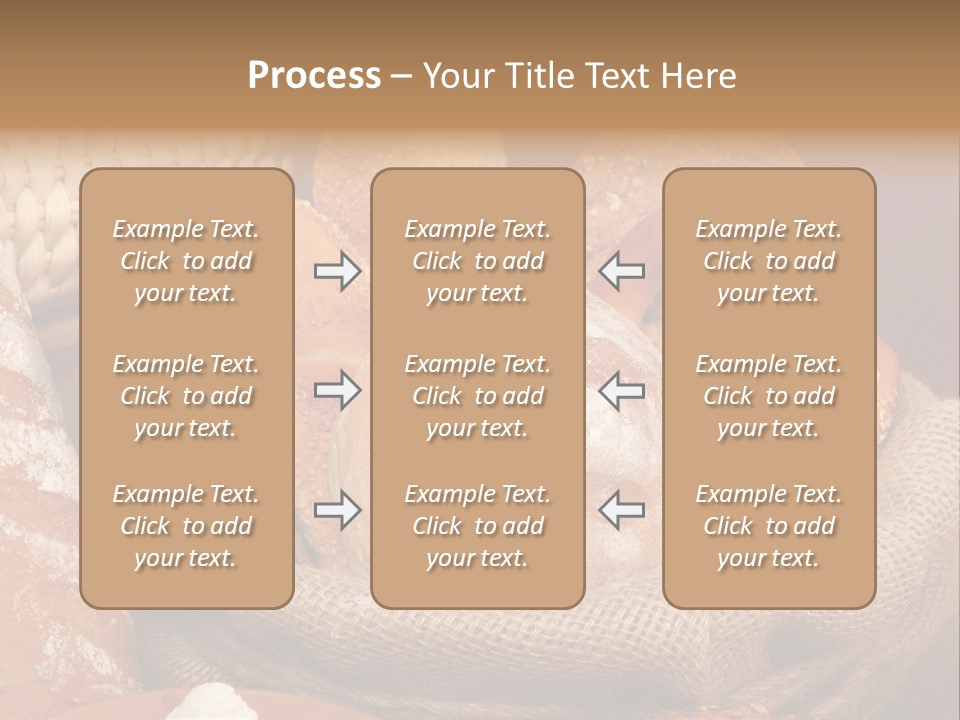 Process – Your Title Text Here

Example Text. Click to add your text.

Example Text. Click to add your text.

Example Text. Click to add your text.

Example Text. Click to add your text.

Example Text. Click to add your text.

Example Text. Click to add your text.

Example Text. Click to add your text.

Example Text. Click to add your text.

Example Text. Click to add your text.